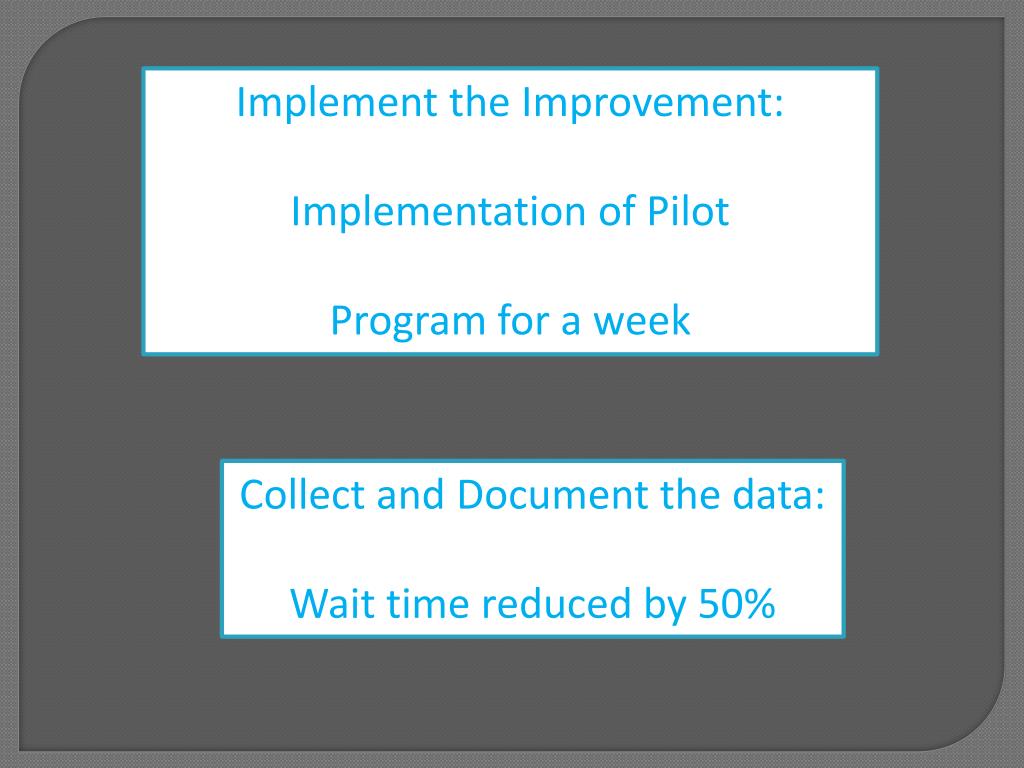 Implement the Improvement:

Implementation of Pilot

Program for a week

Collect and Document the data:

Wait time reduced by 50%